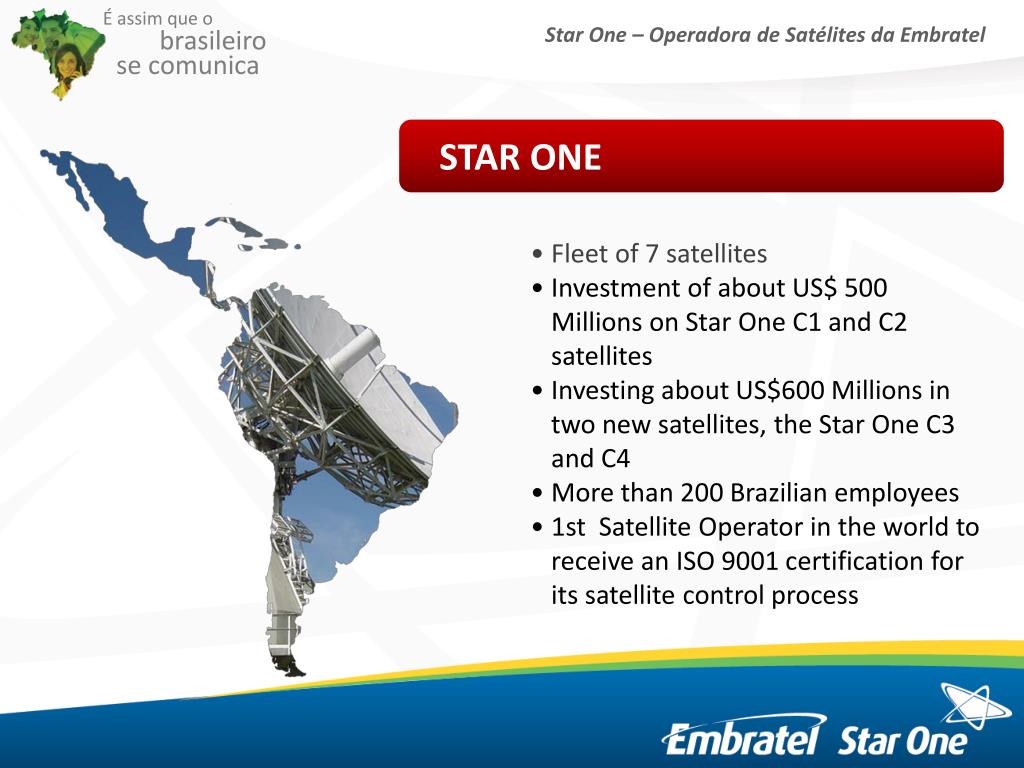 É assim que o brasileiro se comunica

Star One – Operadora de Satélites da Embratel

STAR ONE

• Fleet of 7 satellites
• Investment of about US$ 500 Millions on Star One C1 and C2 satellites
• Investing about US$600 Millions in two new satellites, the Star One C3 and C4
• More than 200 Brazilian employees
• 1st Satellite Operator in the world to receive an ISO 9001 certification for its satellite control process

Embratel Star One